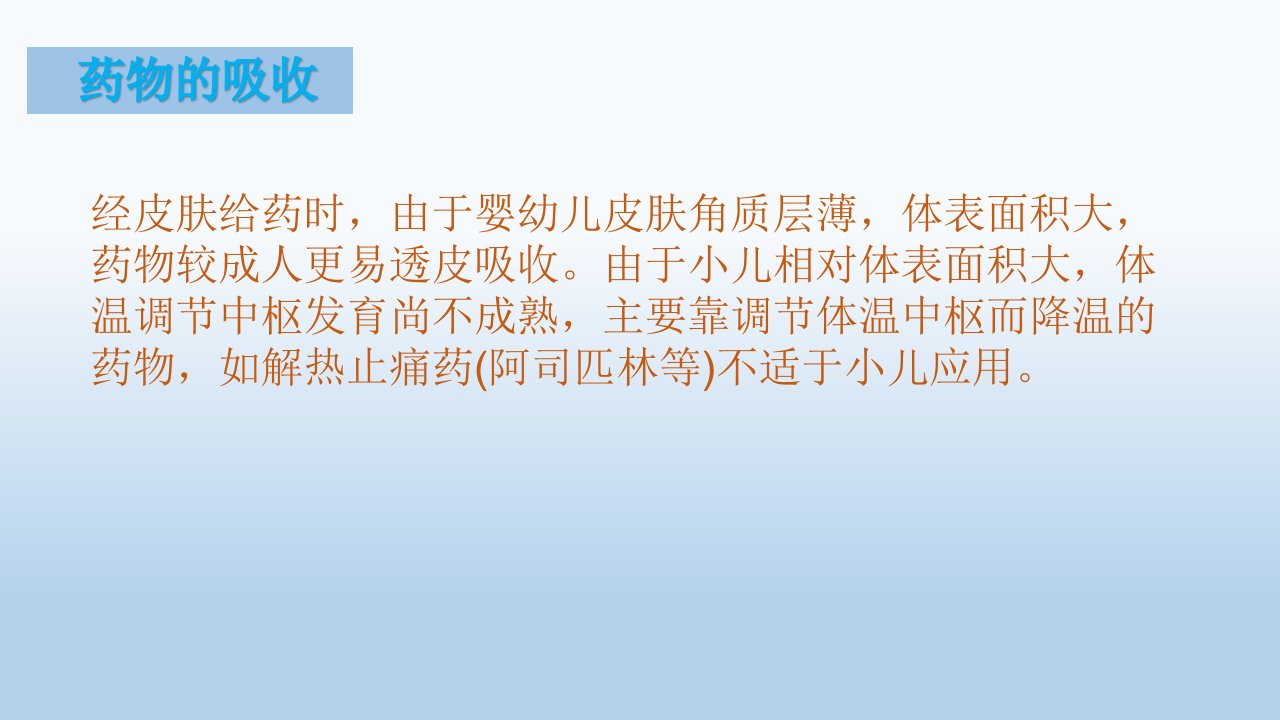 药物的吸收

经皮肤给药时，由于婴幼儿皮肤角质层薄，体表面积大，药物较成人更易透皮吸收。由于小儿相对体表面积大，体温调节中枢发育尚不成熟，主要靠调节体温中枢而降温的药物，如解热止痛药(阿司匹林等)不适于小儿应用。